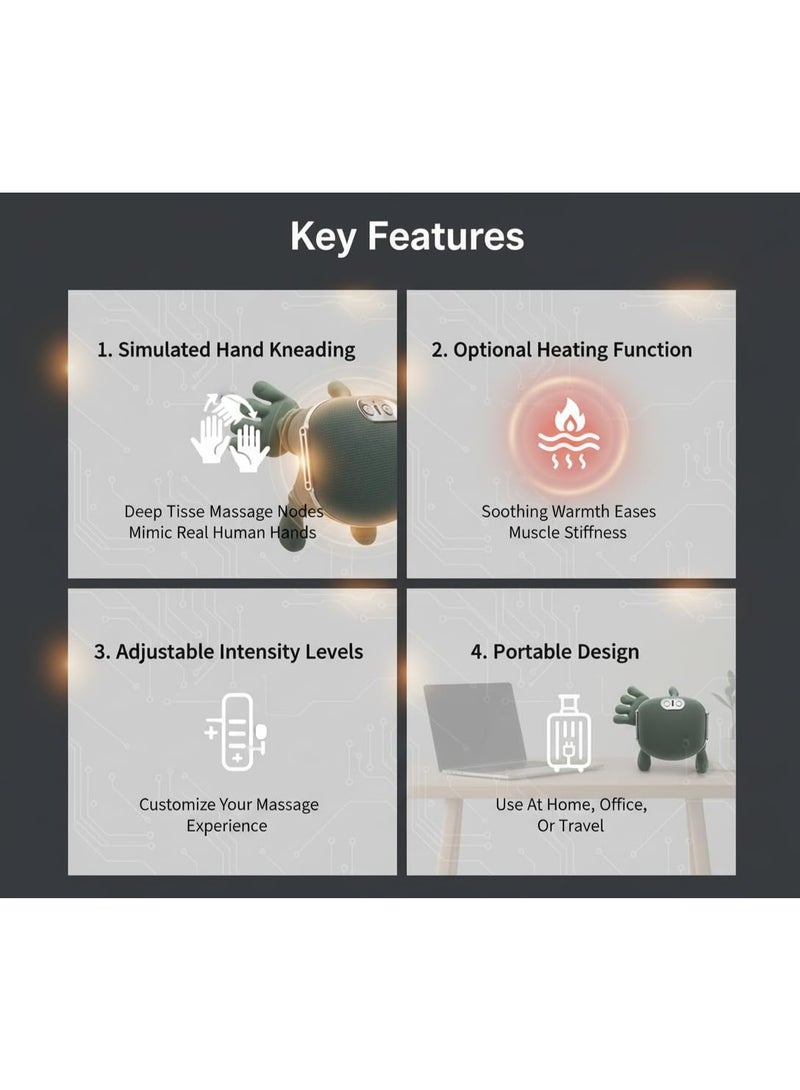 Key Features

1. Simulated Hand Kneading

Deep Tisse Massage Nodes Mimic Real Human Hands

2. Optional Heating Function

Soothing Warmth Eases Muscle Stiffness

3. Adjustable Intensity Levels

Customize Your Massage Experience

4. Portable Design

Use At Home, Office, Or Travel